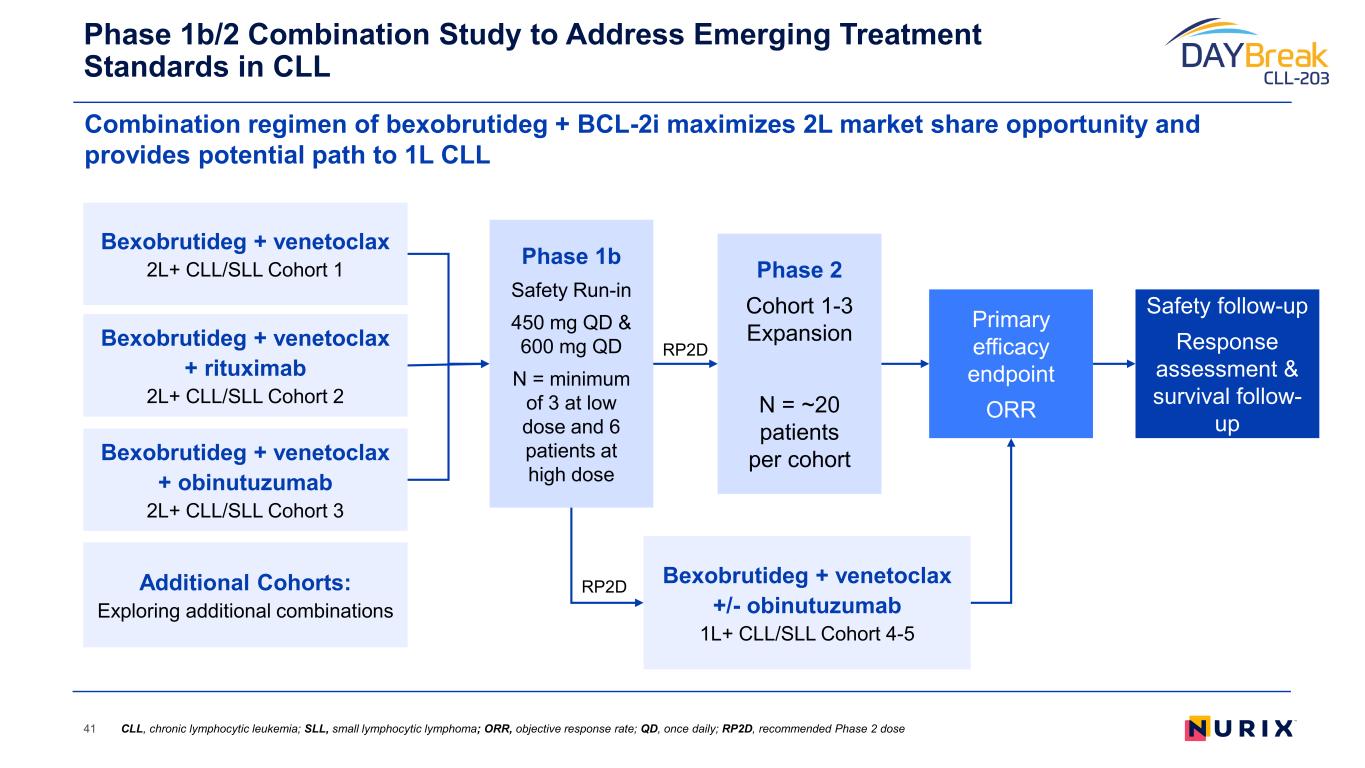 Phase 1b/2 Combination Study to Address Emerging Treatment Standards in CLL

DAYBreak CLL-203

Combination regimen of bexobrutideg + BCL-2i maximizes 2L market share opportunity and provides potential path to 1L CLL

Bexobrutideg + venetoclax
2L+ CLL/SLL Cohort 1

Bexobrutideg + venetoclax + rituximab
2L+ CLL/SLL Cohort 2

Bexobrutideg + venetoclax + obinutuzumab
2L+ CLL/SLL Cohort 3

Additional Cohorts:
Exploring additional combinations

Phase 1b
Safety Run-in
450 mg QD & 600 mg QD
N = minimum of 3 at low dose and 6 patients at high dose

RP2D

Phase 2
Cohort 1-3 Expansion
N = ~20 patients per cohort

Primary efficacy endpoint
ORR

Safety follow-up
Response assessment & survival follow-up

RP2D

Bexobrutideg + venetoclax +/- obinutuzumab
1L+ CLL/SLL Cohort 4-5

41 CLL, chronic lymphocytic leukemia; SLL, small lymphocytic lymphoma; ORR, objective response rate; QD, once daily; RP2D, recommended Phase 2 dose

NURIX